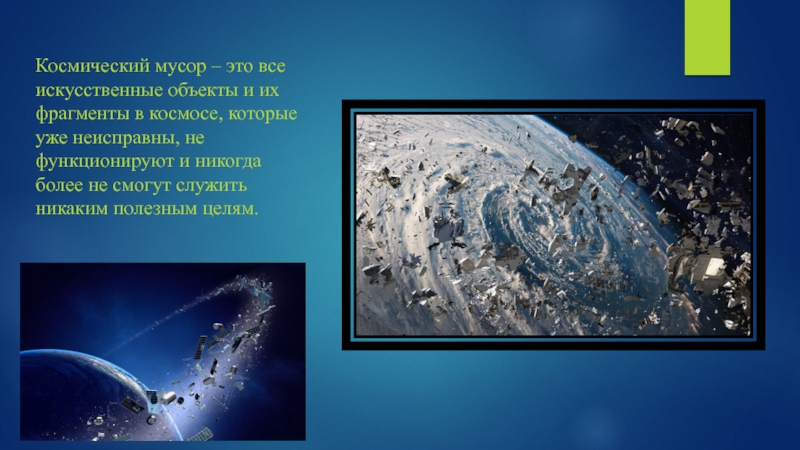 Космический мусор – это все искусственные объекты и их фрагменты в космосе, которые уже неисправны, не функционируют и никогда более не смогут служить никаким полезным целям.